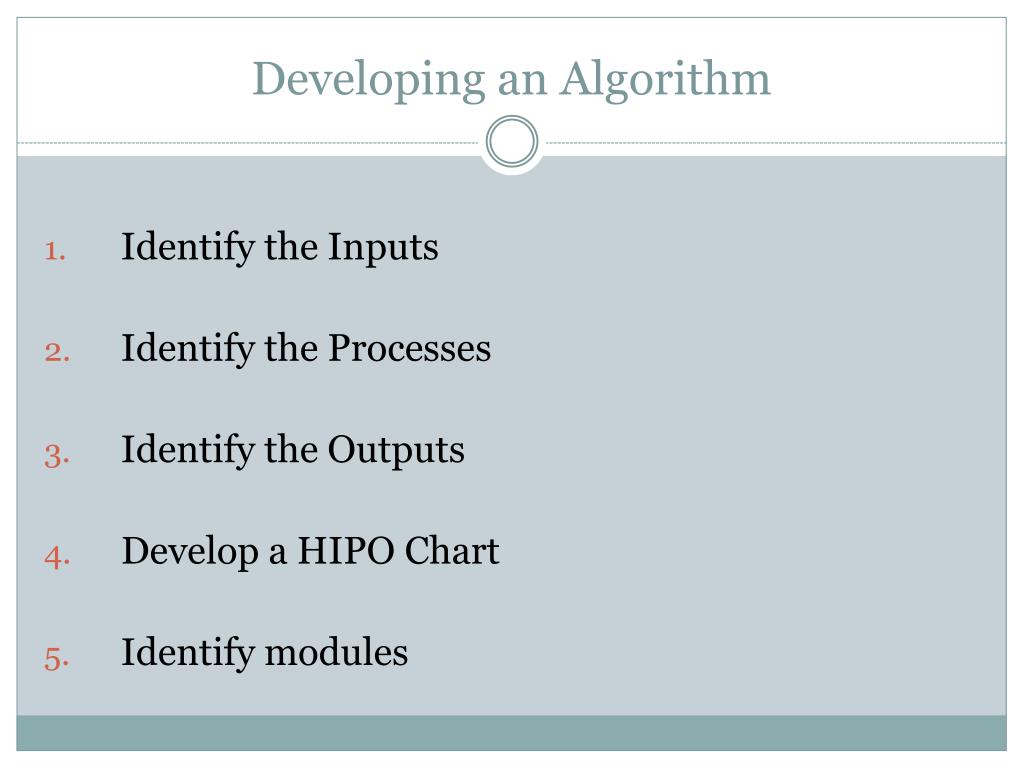 Developing an Algorithm

1. Identify the Inputs

2. Identify the Processes

3. Identify the Outputs

4. Develop a HIPO Chart

5. Identify modules